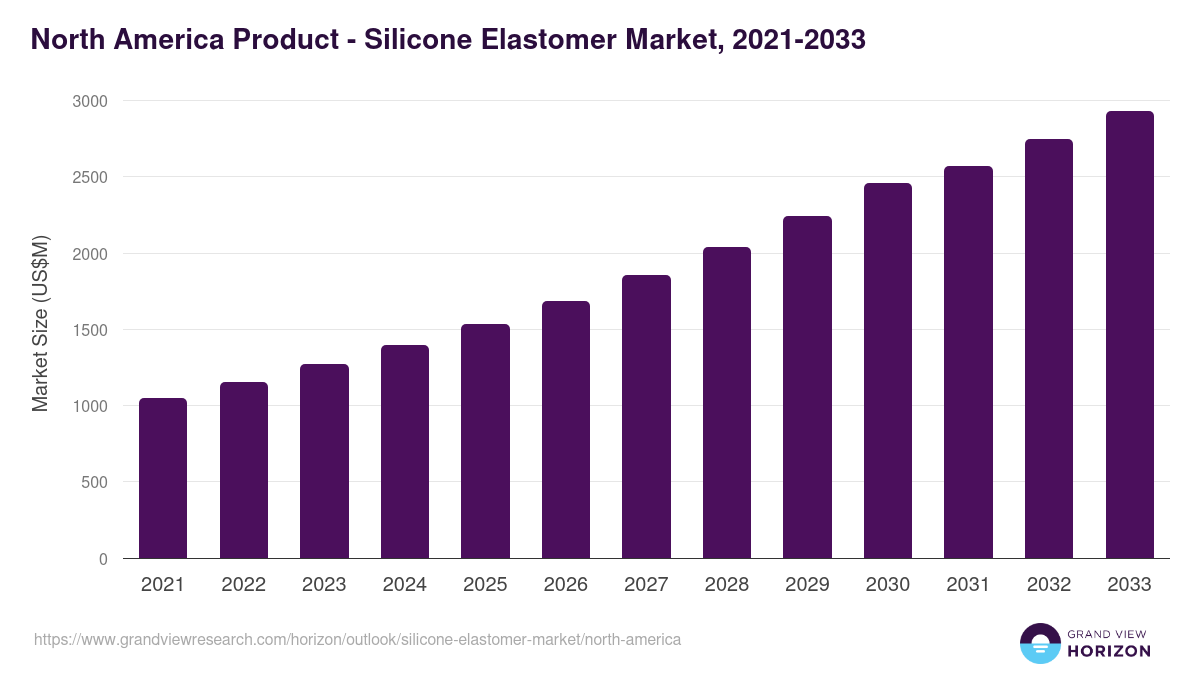 North America Product - Silicone Elastomer Market, 2021-2033

Market Size (US$M)

3000
2500
2000
1500
1000
500
0

2021 2022 2023 2024 2025 2026 2027 2028 2029 2030 2031 2032 2033

https://www.grandviewresearch.com/horizon/outlook/silicone-elastomer-market/north-america

GRAND VIEW
HORIZON